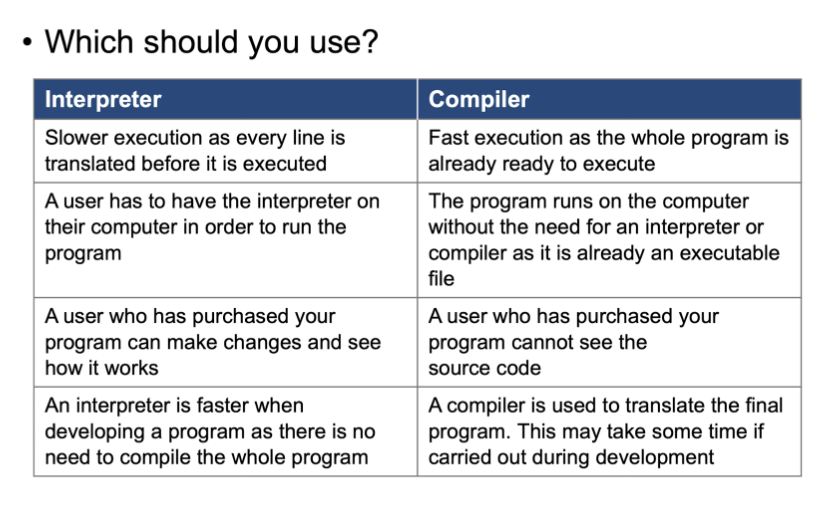 • Which should you use?

| Interpreter | Compiler |
|---|---|
| Slower execution as every line is translated before it is executed | Fast execution as the whole program is already ready to execute |
| A user has to have the interpreter on their computer in order to run the program | The program runs on the computer without the need for an interpreter or compiler as it is already an executable file |
| A user who has purchased your program can make changes and see how it works | A user who has purchased your program cannot see the source code |
| An interpreter is faster when developing a program as there is no need to compile the whole program | A compiler is used to translate the final program. This may take some time if carried out during development |